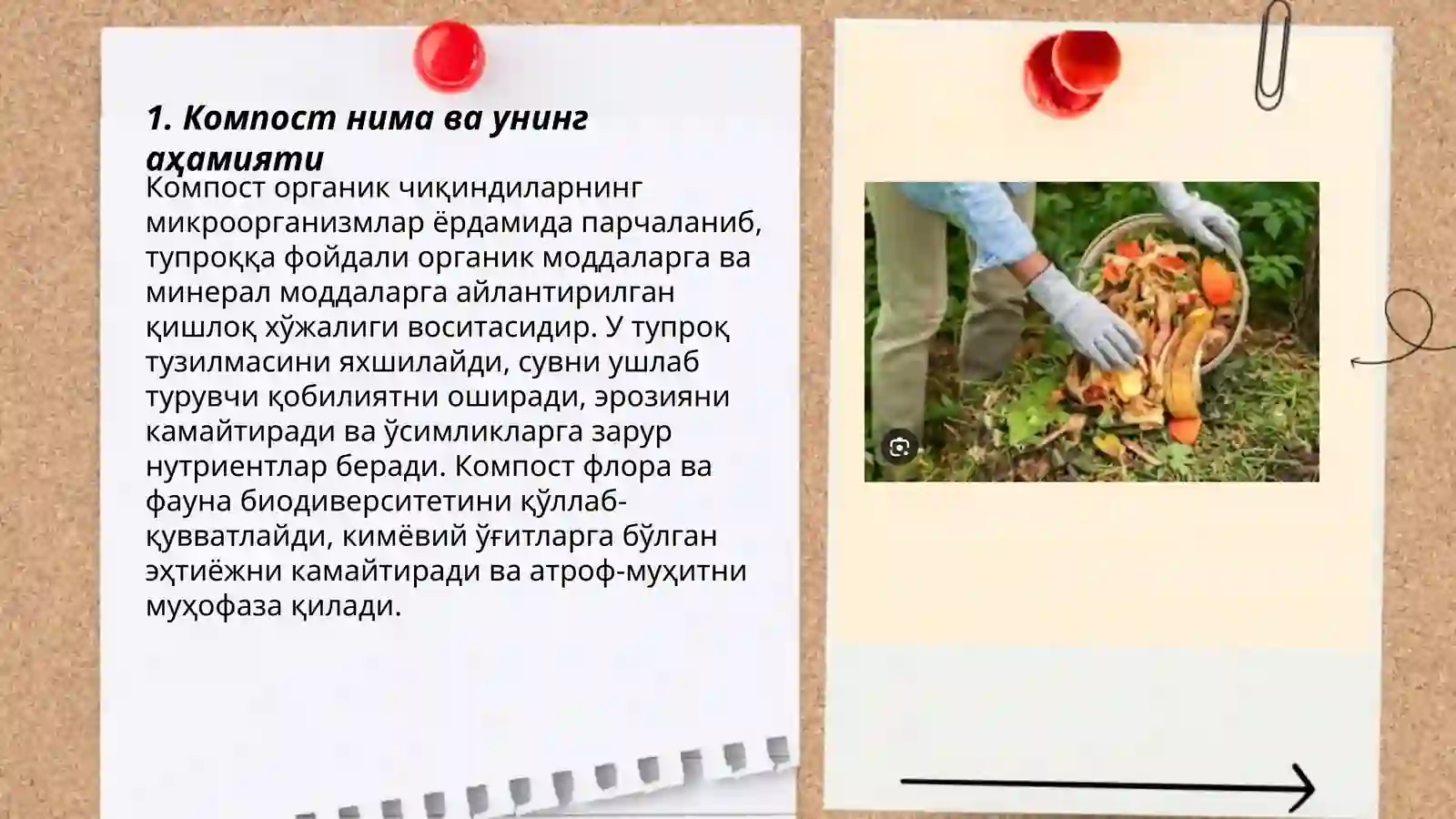 1. Компост нима ва унинг аҳамияти

Компост органик чиқиндиларнинг микроорганизмлар ёрдамида парчаланиб, тупроққа фойдали органик моддаларга ва минерал моддаларга айлантирилган қишлоқ хўжалиги воситасидир. У тупроқ тузилмасини яхшилайди, сувни ушлаб турувчи қобилиятни оширади, эрозияни камайтиради ва ўсимликларга зарур нутриентлар беради. Компост флора ва фауна биодиверситетини қўллаб-қувватлайди, кимёвий ўғитларга бўлган эҳтиёжни камайтиради ва атроф-муҳитни муҳофаза қилади.